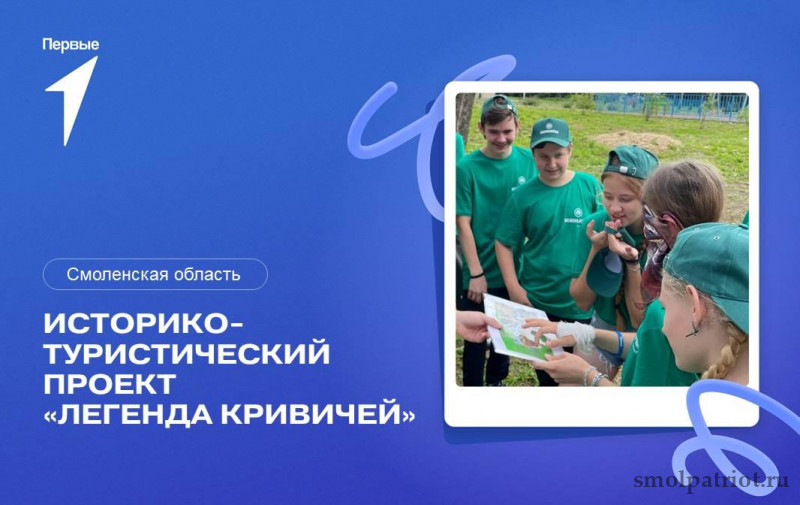 Первые

Смоленская область

ИСТОРИКО-ТУРИСТИЧЕСКИЙ ПРОЕКТ «ЛЕГЕНДА КРИВИЧЕЙ»

smolpatriot.ru